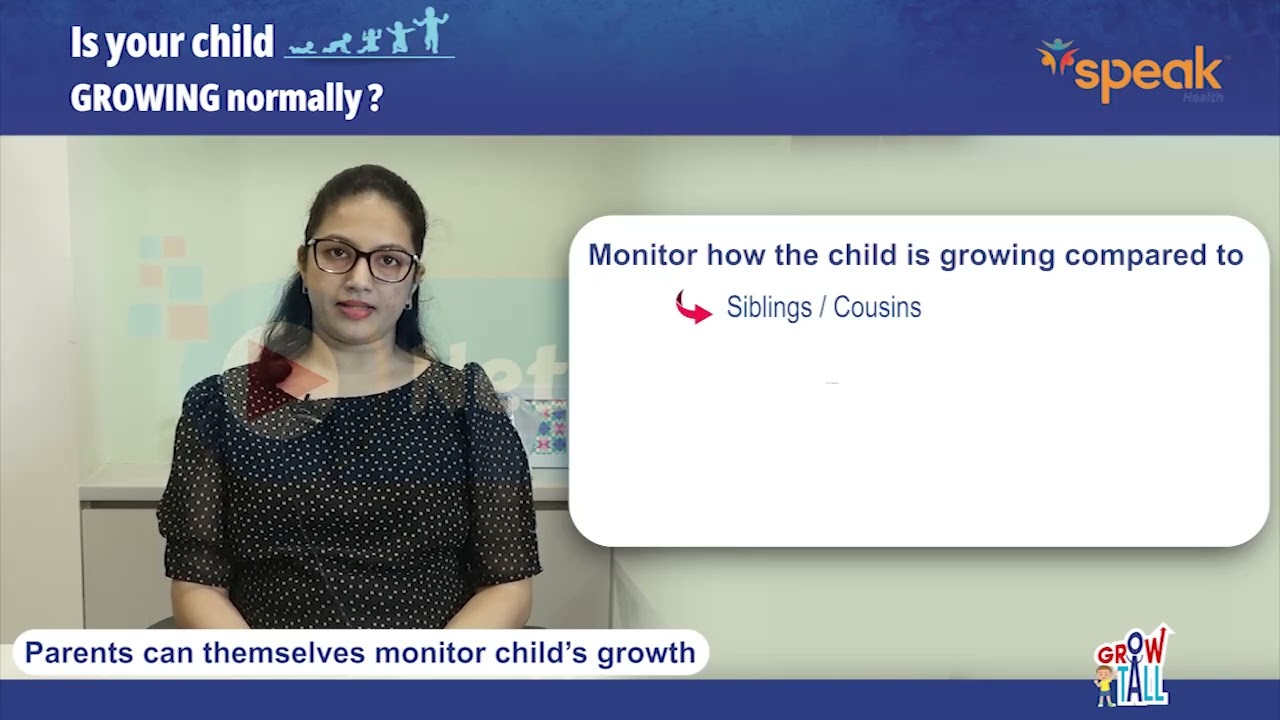 Is your child
GROWING normally ?

speak
Health

Monitor how the child is growing compared to

Siblings / Cousins

Parents can themselves monitor child's growth

GROW TALL